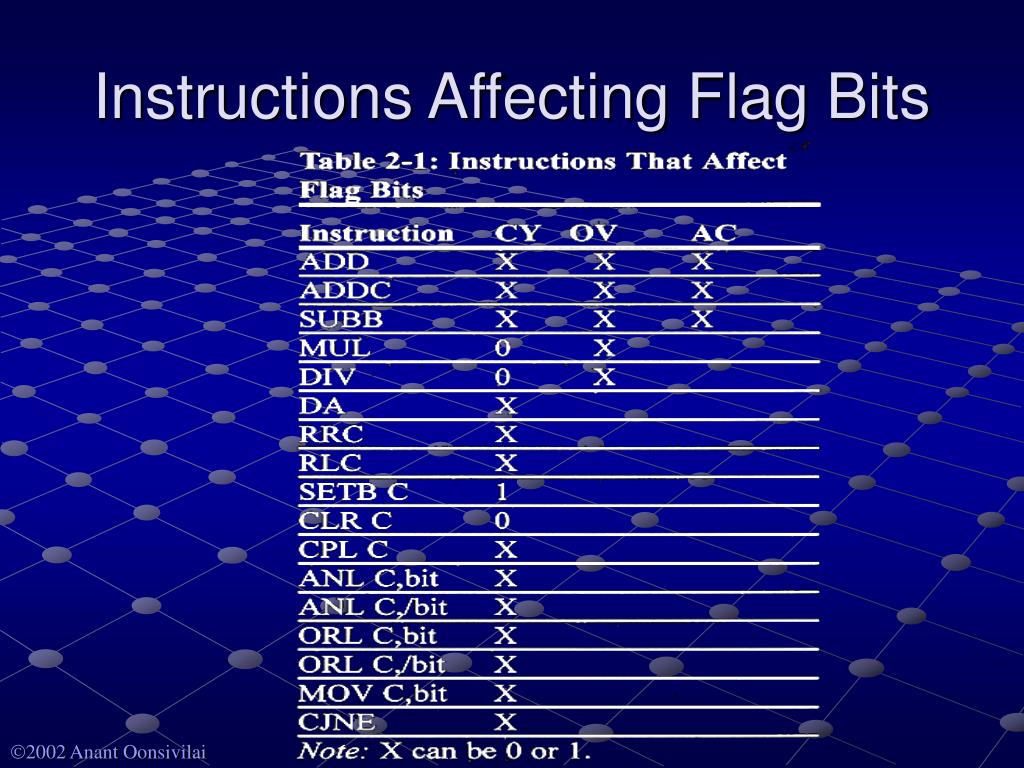 Instructions Affecting Flag Bits

Table 2-1: Instructions That Affect Flag Bits

| Instruction | CY | OV | AC |
|---|---|---|---|
| ADD | X | X | X |
| ADDC | X | X | X |
| SUBB | X | X | X |
| MUL | 0 | X | |
| DIV | 0 | X | |
| DA | X | | |
| RRC | X | | |
| RLC | X | | |
| SETB C | 1 | | |
| CLR C | 0 | | |
| CPL C | X | | |
| ANL C,bit | X | | |
| ANL C,/bit | X | | |
| ORL C,bit | X | | |
| ORL C,/bit | X | | |
| MOV C,bit | X | | |
| CJNE | X | | |

Note: X can be 0 or 1.

©2002 Anant Oonsivilai